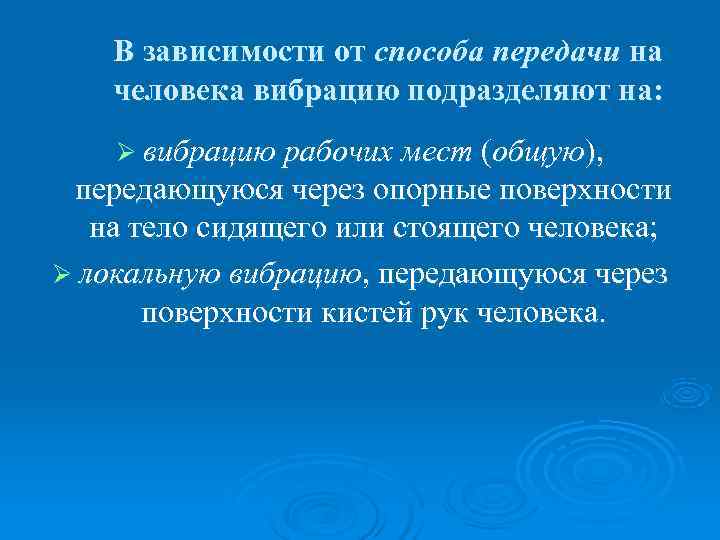 В зависимости от способа передачи на человека вибрацию подразделяют на:

➢ вибрацию рабочих мест (общую), передающуюся через опорные поверхности на тело сидящего или стоящего человека;

➢ локальную вибрацию, передающуюся через поверхности кистей рук человека.